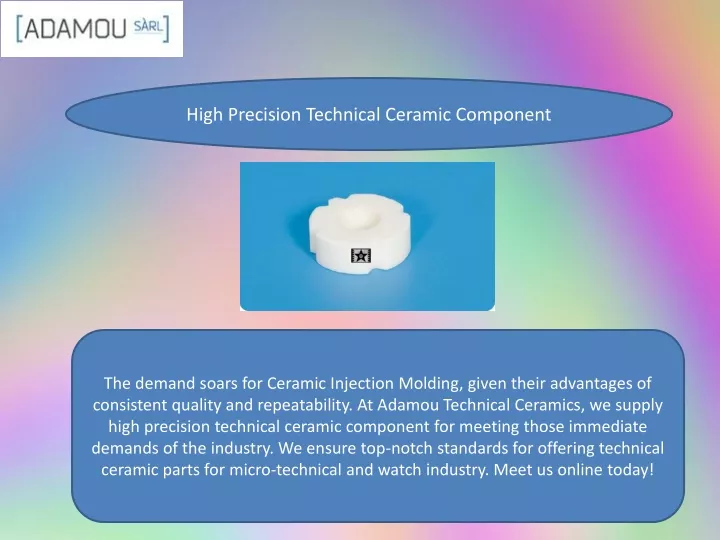 [ADAMOU SÀRL]

High Precision Technical Ceramic Component

The demand soars for Ceramic Injection Molding, given their advantages of consistent quality and repeatability. At Adamou Technical Ceramics, we supply high precision technical ceramic component for meeting those immediate demands of the industry. We ensure top-notch standards for offering technical ceramic parts for micro-technical and watch industry. Meet us online today!